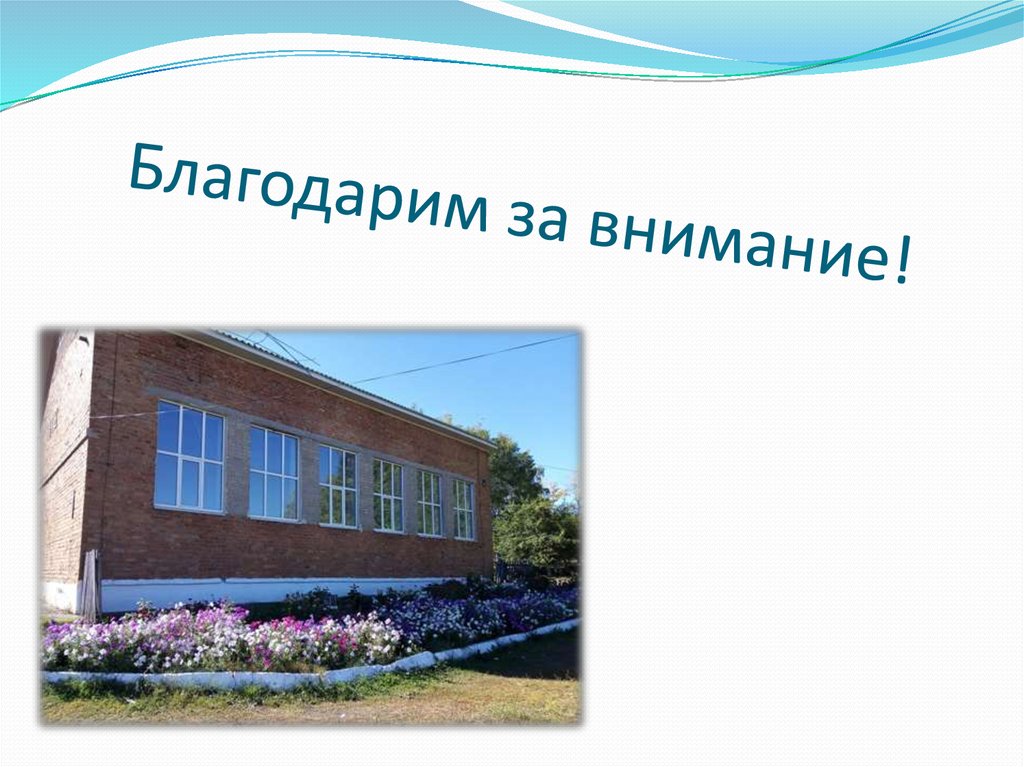 Благодарим за внимание!